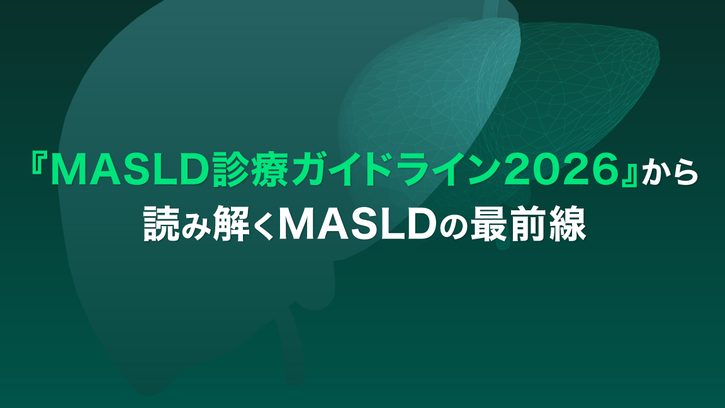 『MASLD診療ガイドライン2026』から
読み解くMASLDの最前線